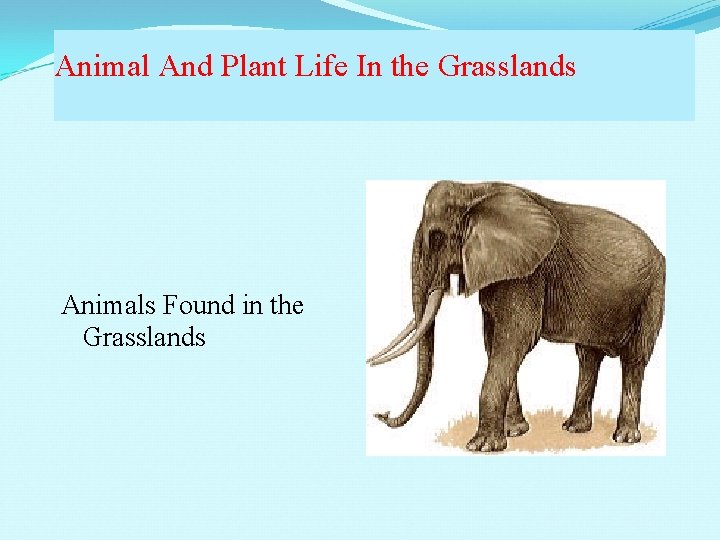 Animal And Plant Life In the Grasslands

Animals Found in the Grasslands